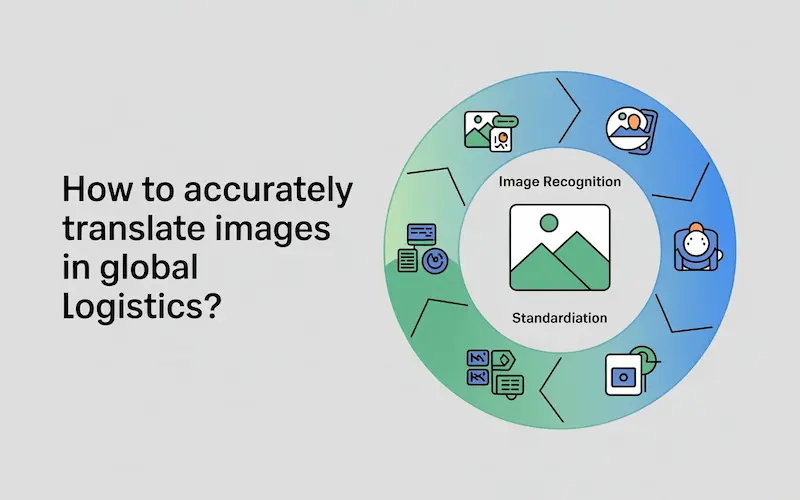 How to accurately translate images in global Logistics?

Image Recognition

Standardiation